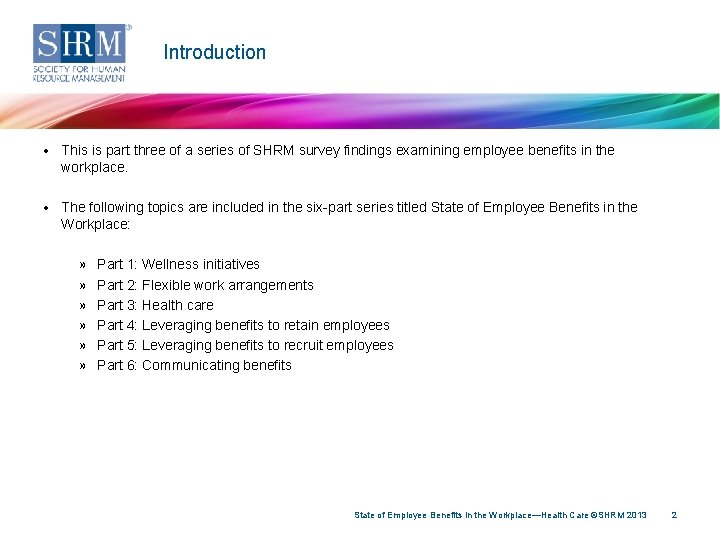 SHRM®
SOCIETY FOR HUMAN RESOURCE MANAGEMENT

Introduction

• This is part three of a series of SHRM survey findings examining employee benefits in the workplace.

• The following topics are included in the six-part series titled State of Employee Benefits in the Workplace:

» Part 1: Wellness initiatives
» Part 2: Flexible work arrangements
» Part 3: Health care
» Part 4: Leveraging benefits to retain employees
» Part 5: Leveraging benefits to recruit employees
» Part 6: Communicating benefits

State of Employee Benefits in the Workplace—Health Care ©SHRM 2013 2